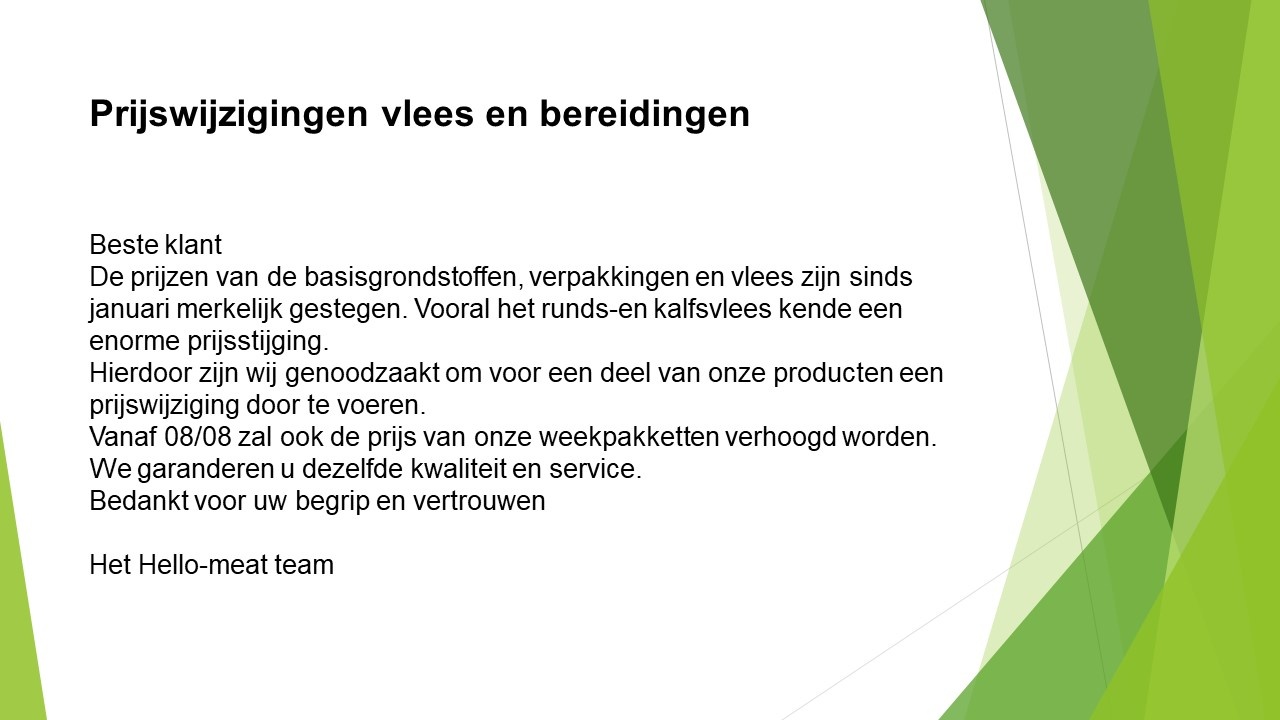 Prijswijzigingen vlees en bereidingen

Beste klant
De prijzen van de basisgrondstoffen, verpakkingen en vlees zijn sinds januari merkelijk gestegen. Vooral het runds-en kalfsvlees kende een enorme prijsstijging.
Hierdoor zijn wij genoodzaakt om voor een deel van onze producten een prijswijziging door te voeren.
Vanaf 08/08 zal ook de prijs van onze weekpakketten verhoogd worden.
We garanderen u dezelfde kwaliteit en service.
Bedankt voor uw begrip en vertrouwen

Het Hello-meat team